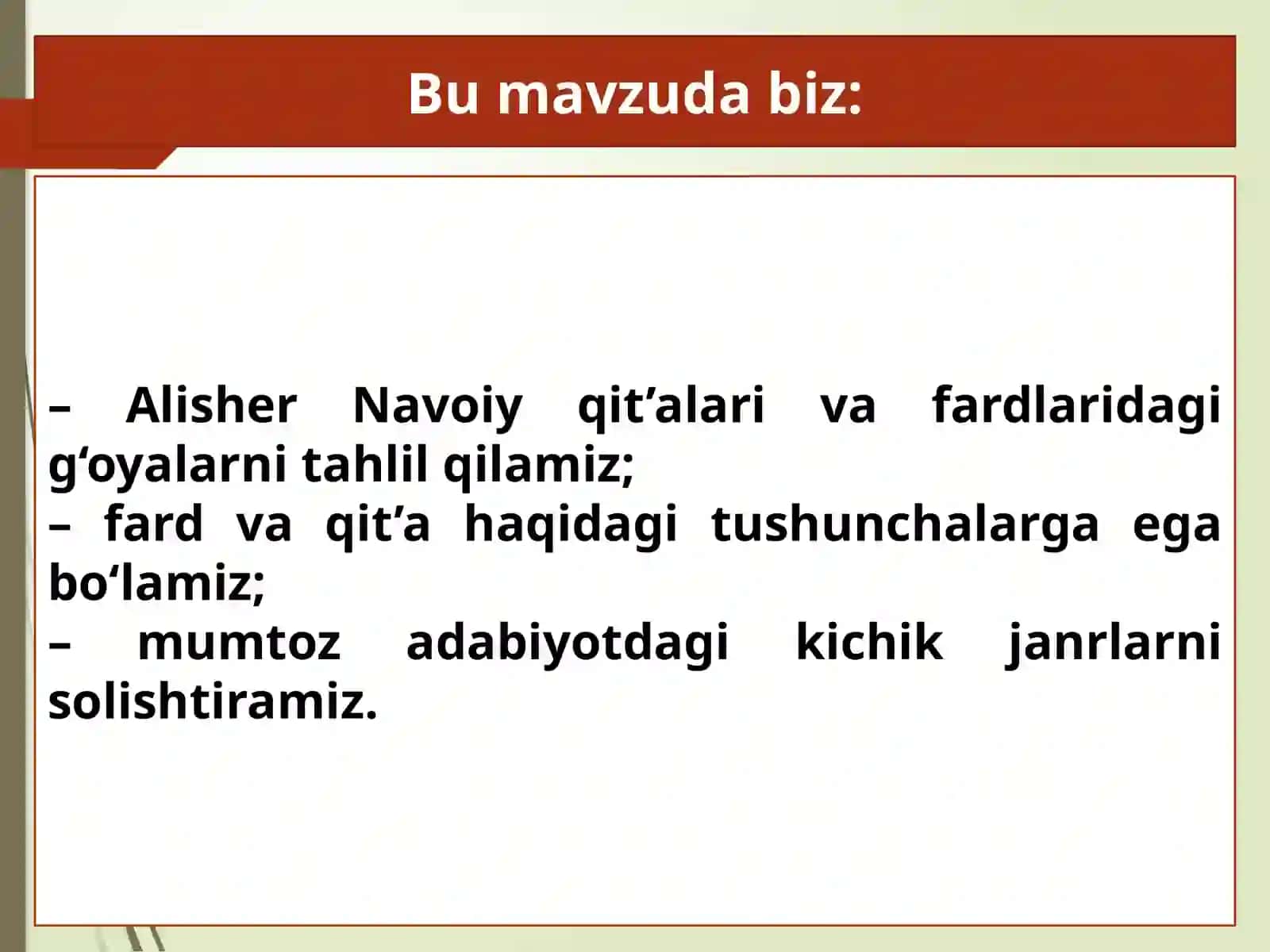 Bu mavzuda biz:

– Alisher Navoiy qit’alari va fardlaridagi g‘oyalarni tahlil qilamiz;
– fard va qit’a haqidagi tushunchalarga ega bo‘lamiz;
– mumtoz adabiyotdagi kichik janrlarni solishtiramiz.